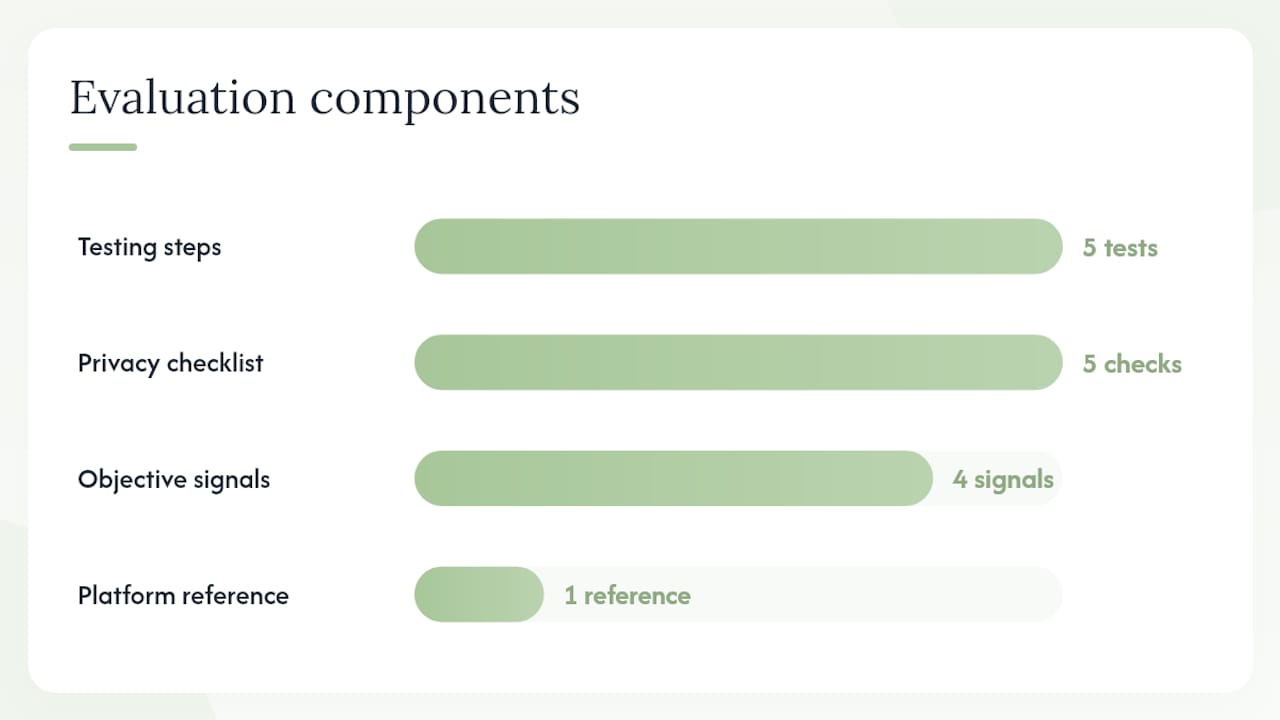 Evaluation components

Testing steps
5 tests

Privacy checklist
5 checks

Objective signals
4 signals

Platform reference
1 reference